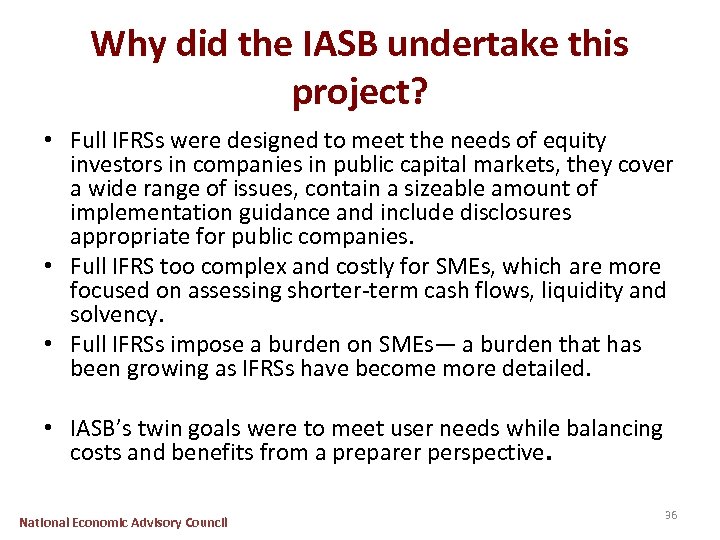 Why did the IASB undertake this project?

• Full IFRSs were designed to meet the needs of equity investors in companies in public capital markets, they cover a wide range of issues, contain a sizeable amount of implementation guidance and include disclosures appropriate for public companies.
• Full IFRS too complex and costly for SMEs, which are more focused on assessing shorter-term cash flows, liquidity and solvency.
• Full IFRSs impose a burden on SMEs— a burden that has been growing as IFRSs have become more detailed.

• IASB's twin goals were to meet user needs while balancing costs and benefits from a preparer perspective.

National Economic Advisory Council

36